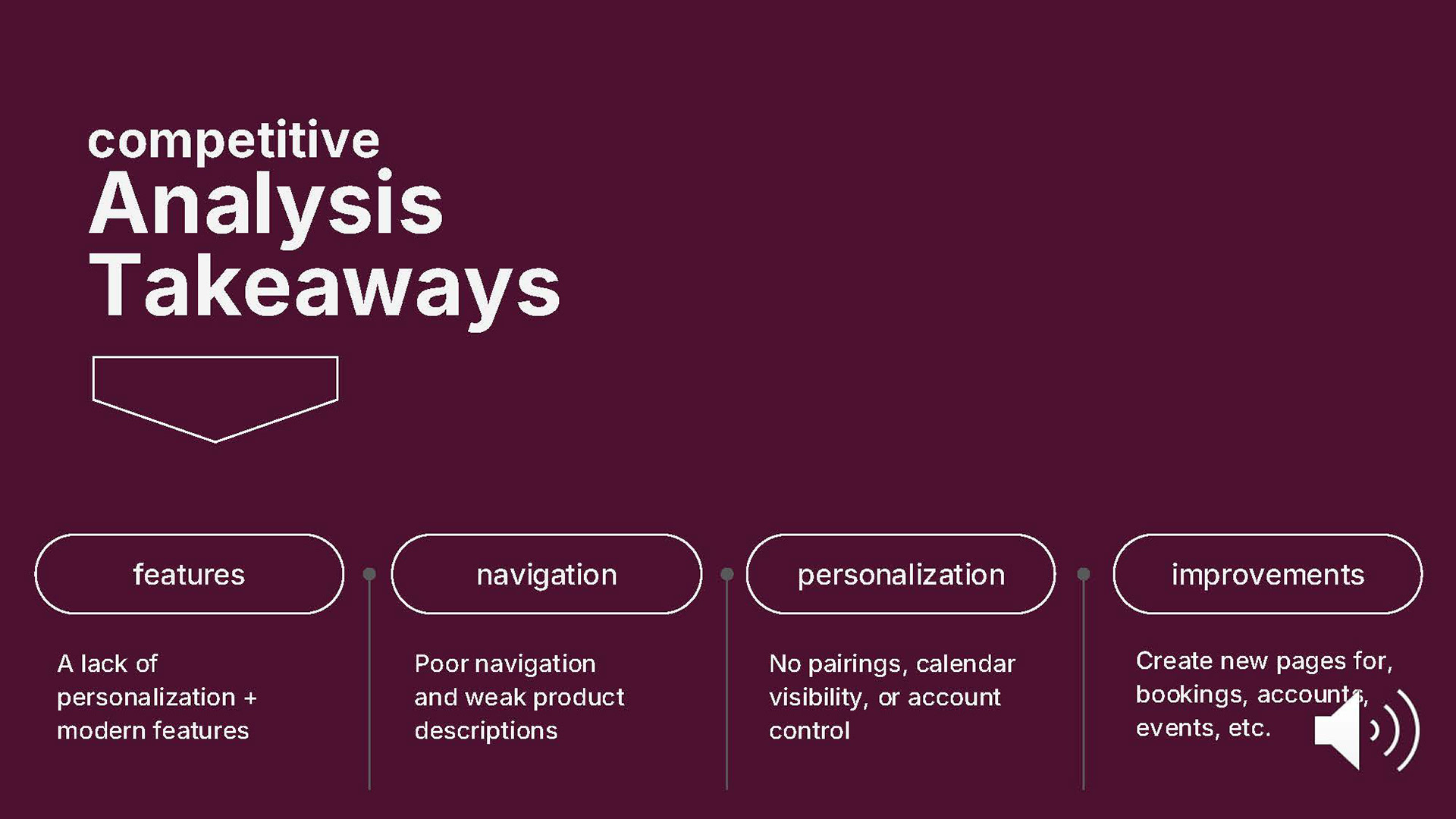 competitive
Analysis
Takeaways

features

A lack of personalization + modern features

navigation

Poor navigation and weak product descriptions

personalization

No pairings, calendar visibility, or account control

improvements

Create new pages for, bookings, accounts, events, etc.